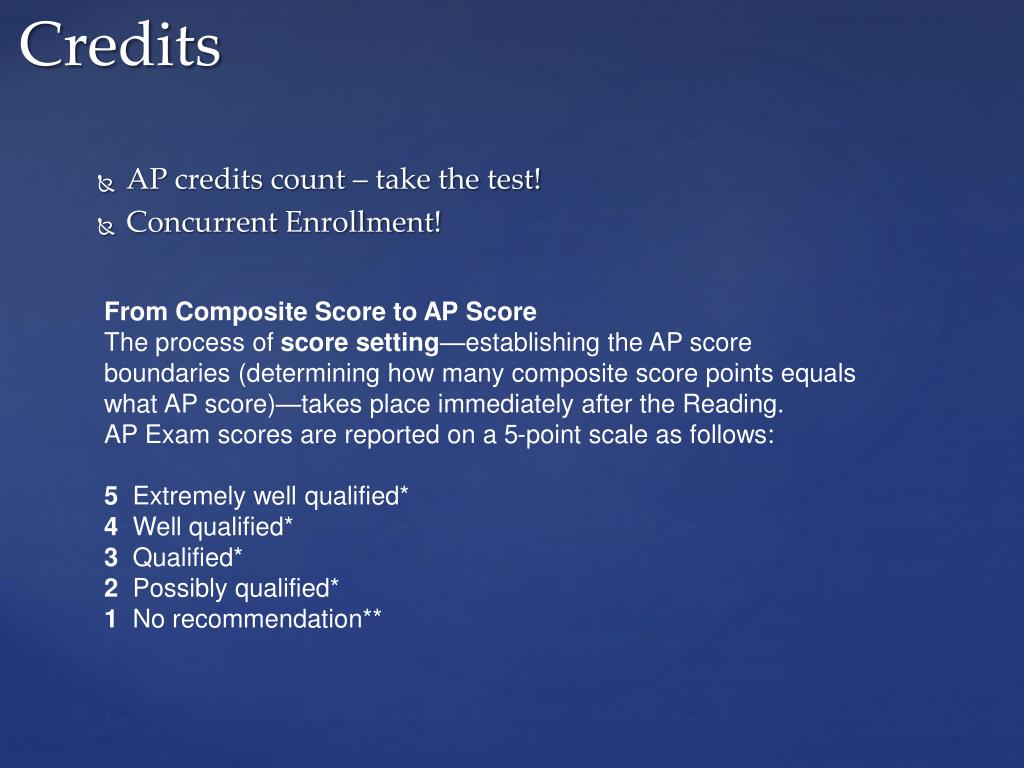 Credits

AP credits count – take the test!
Concurrent Enrollment!

From Composite Score to AP Score
The process of score setting—establishing the AP score boundaries (determining how many composite score points equals what AP score)—takes place immediately after the Reading.
AP Exam scores are reported on a 5-point scale as follows:

5 Extremely well qualified*
4 Well qualified*
3 Qualified*
2 Possibly qualified*
1 No recommendation**